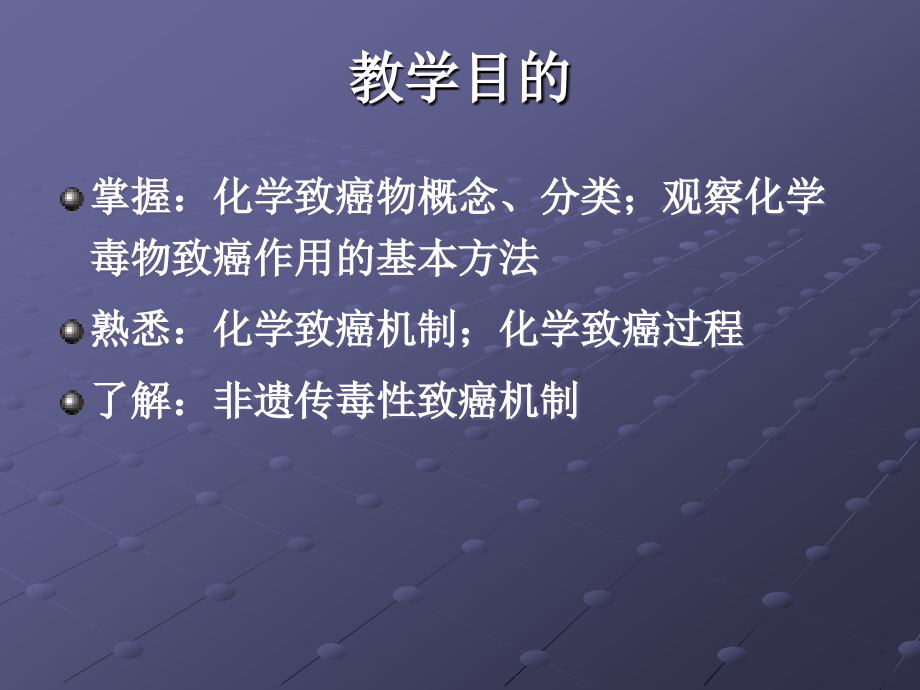 教学目的

掌握：化学致癌物概念、分类；观察化学毒物致癌作用的基本方法

熟悉：化学致癌机制；化学致癌过程

了解：非遗传毒性致癌机制